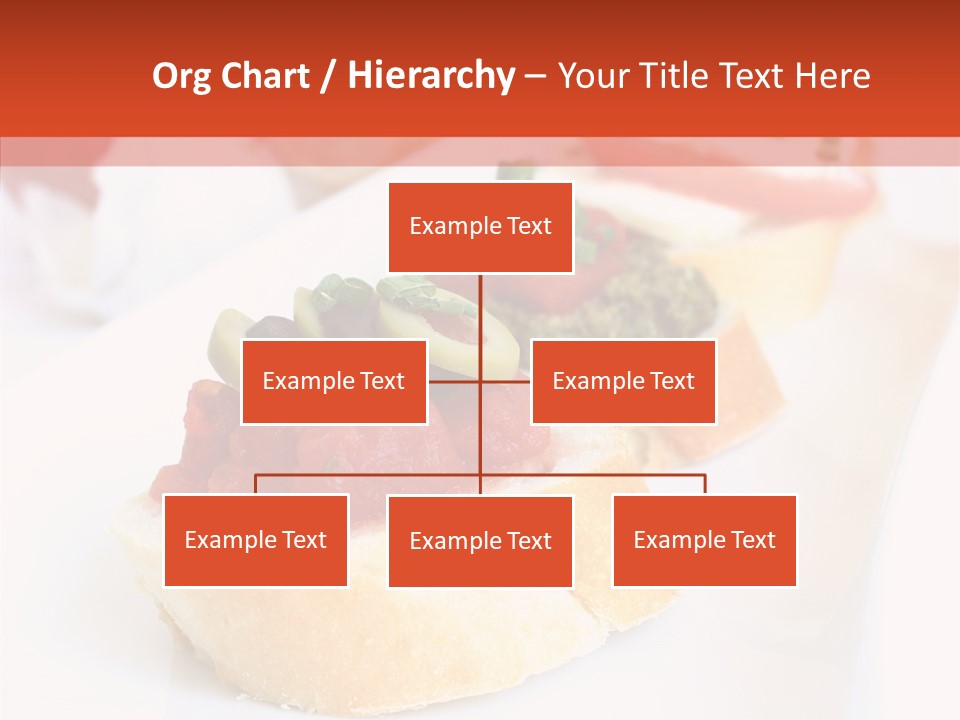 Org Chart / Hierarchy – Your Title Text Here

Example Text

Example Text

Example Text

Example Text

Example Text

Example Text